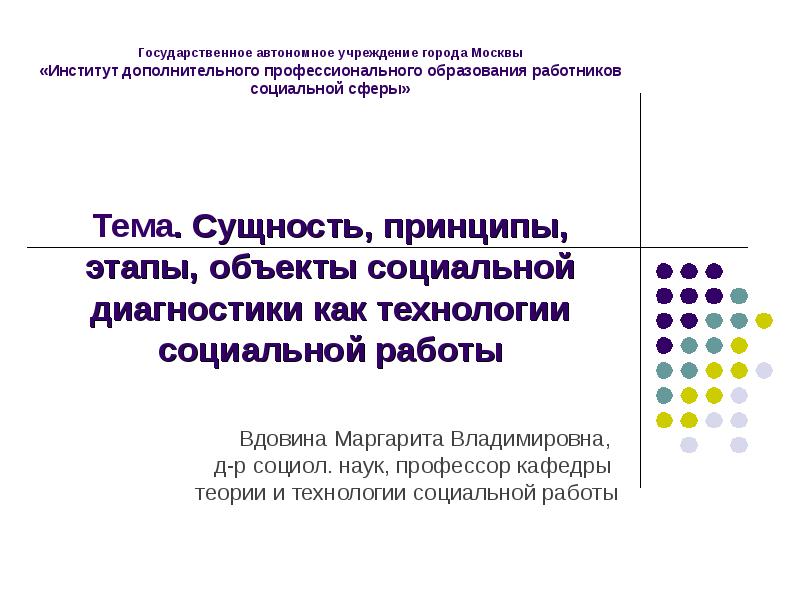 Государственное автономное учреждение города Москвы
«Институт дополнительного профессионального образования работников социальной сферы»

Тема. Сущность, принципы, этапы, объекты социальной диагностики как технологии социальной работы

Вдовина Маргарита Владимировна,
д-р социол. наук, профессор кафедры теории и технологии социальной работы